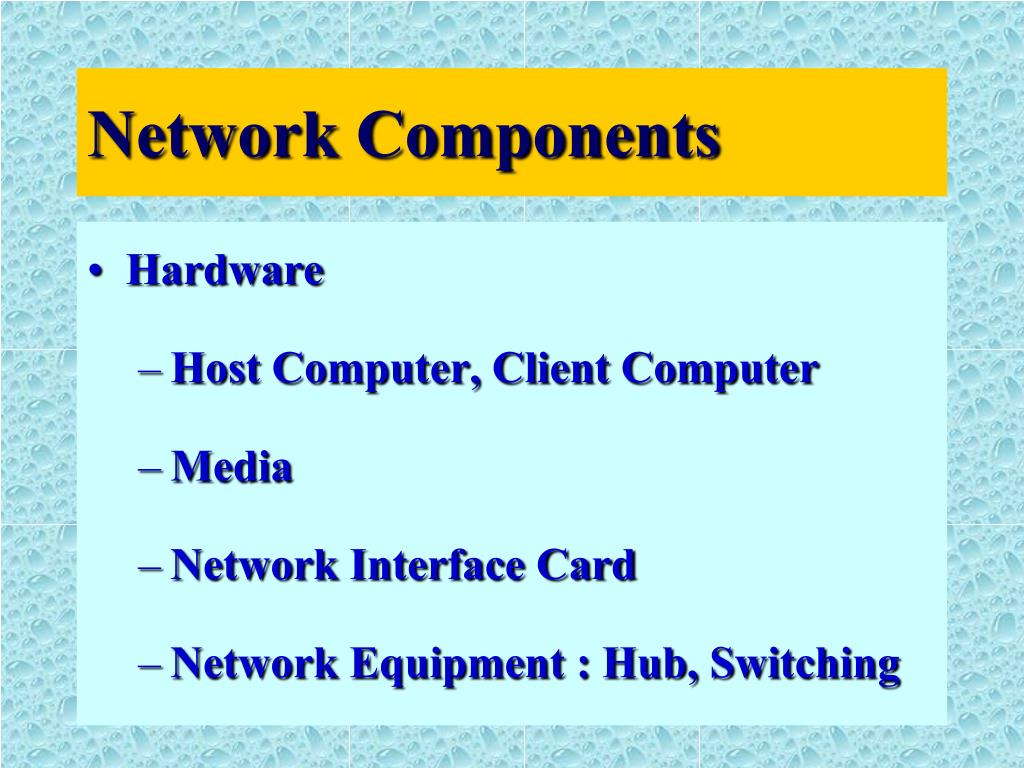 Network Components

• Hardware

– Host Computer, Client Computer

– Media

– Network Interface Card

– Network Equipment : Hub, Switching